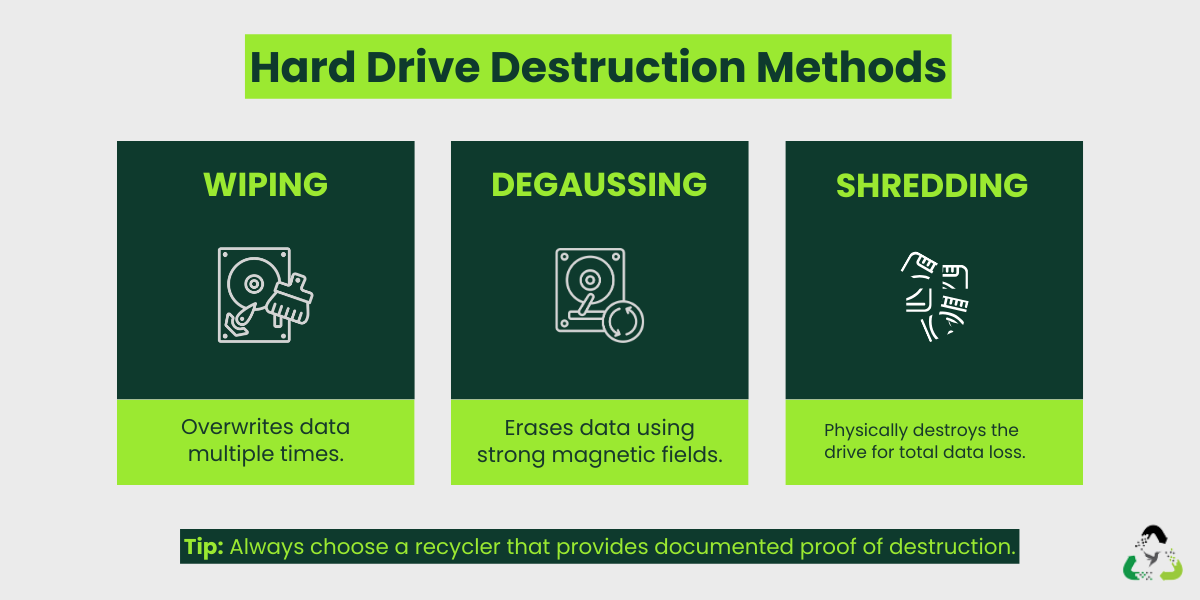 Hard Drive Destruction Methods

WIPING

Overwrites data multiple times.

DEGAUSSING

Erases data using strong magnetic fields.

SHREDDING

Physically destroys the drive for total data loss.

Tip: Always choose a recycler that provides documented proof of destruction.